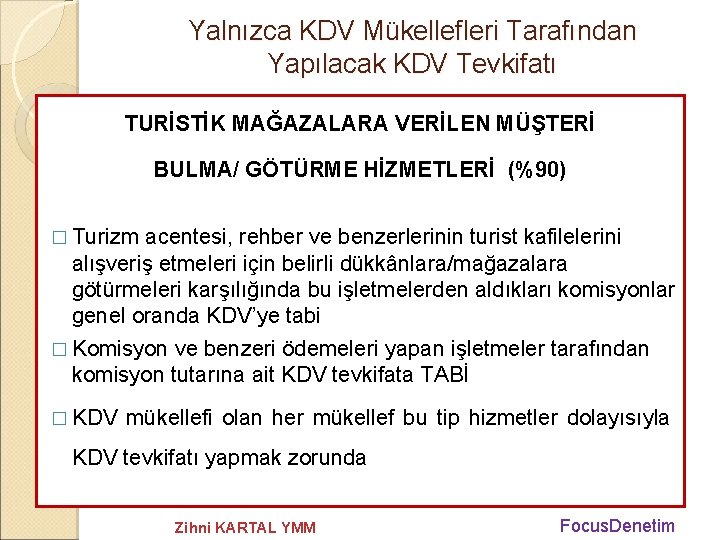 Yalnızca KDV Mükellefleri Tarafından Yapılacak KDV Tevkifatı

TURİSTİK MAĞAZALARA VERİLEN MÜŞTERİ

BULMA/ GÖTÜRME HİZMETLERİ (%90)

□ Turizm acentesi, rehber ve benzerlerinin turist kafilelerini alışveriş etmeleri için belirli dükkânlara/mağazalara götürmeleri karşılığında bu işletmelerden aldıkları komisyonlar genel oranda KDV'ye tabi

□ Komisyon ve benzeri ödemeleri yapan işletmeler tarafından komisyon tutarına ait KDV tevkifata TABİ

□ KDV mükellefi olan her mükellef bu tip hizmetler dolayısıyla

KDV tevkifatı yapmak zorunda

Zihni KARTAL YMM

FocusDenetim